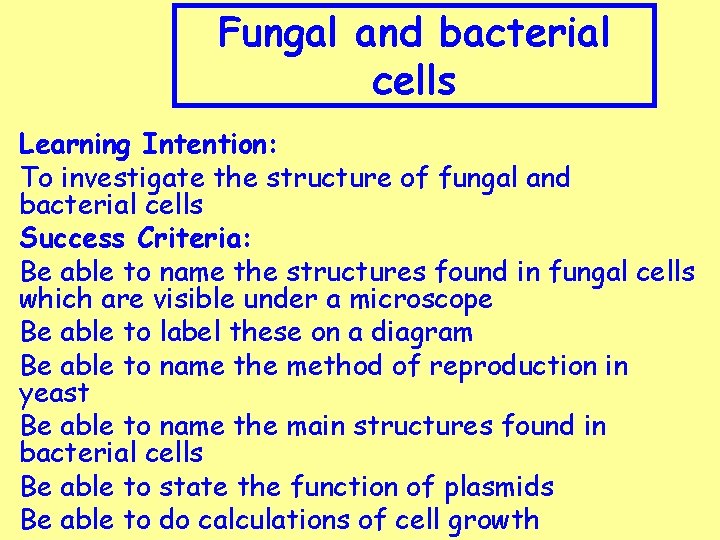 Fungal and bacterial cells

Learning Intention:

To investigate the structure of fungal and bacterial cells

Success Criteria:

Be able to name the structures found in fungal cells which are visible under a microscope

Be able to label these on a diagram

Be able to name the method of reproduction in yeast

Be able to name the main structures found in bacterial cells

Be able to state the function of plasmids

Be able to do calculations of cell growth